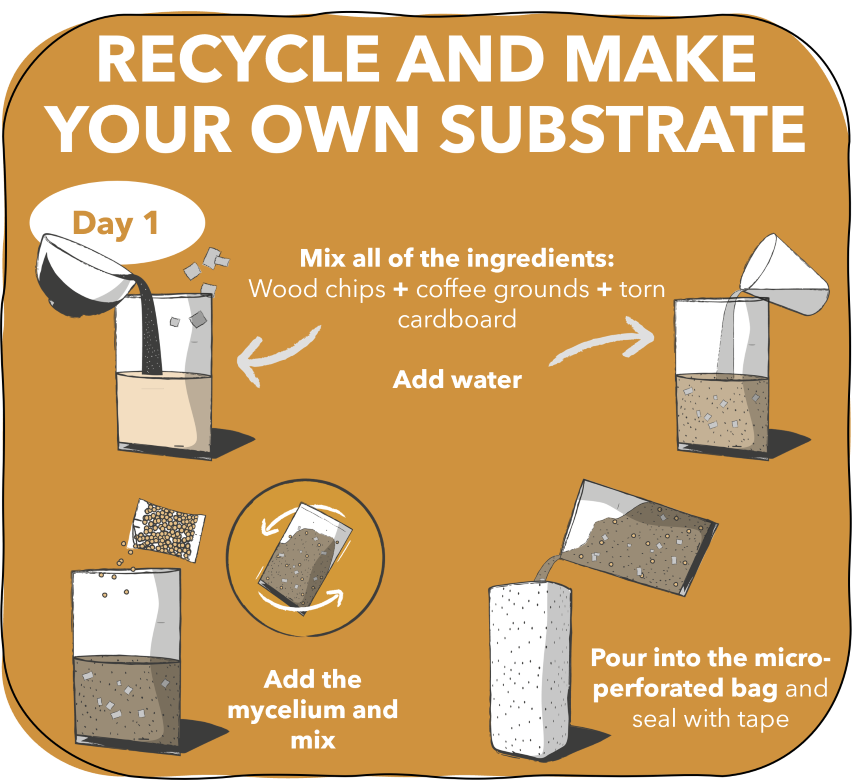 RECYCLE AND MAKE YOUR OWN SUBSTRATE

Day 1

Mix all of the ingredients: Wood chips + coffee grounds + torn cardboard

Add water

Add the mycelium and mix

Pour into the micro-perforated bag and seal with tape